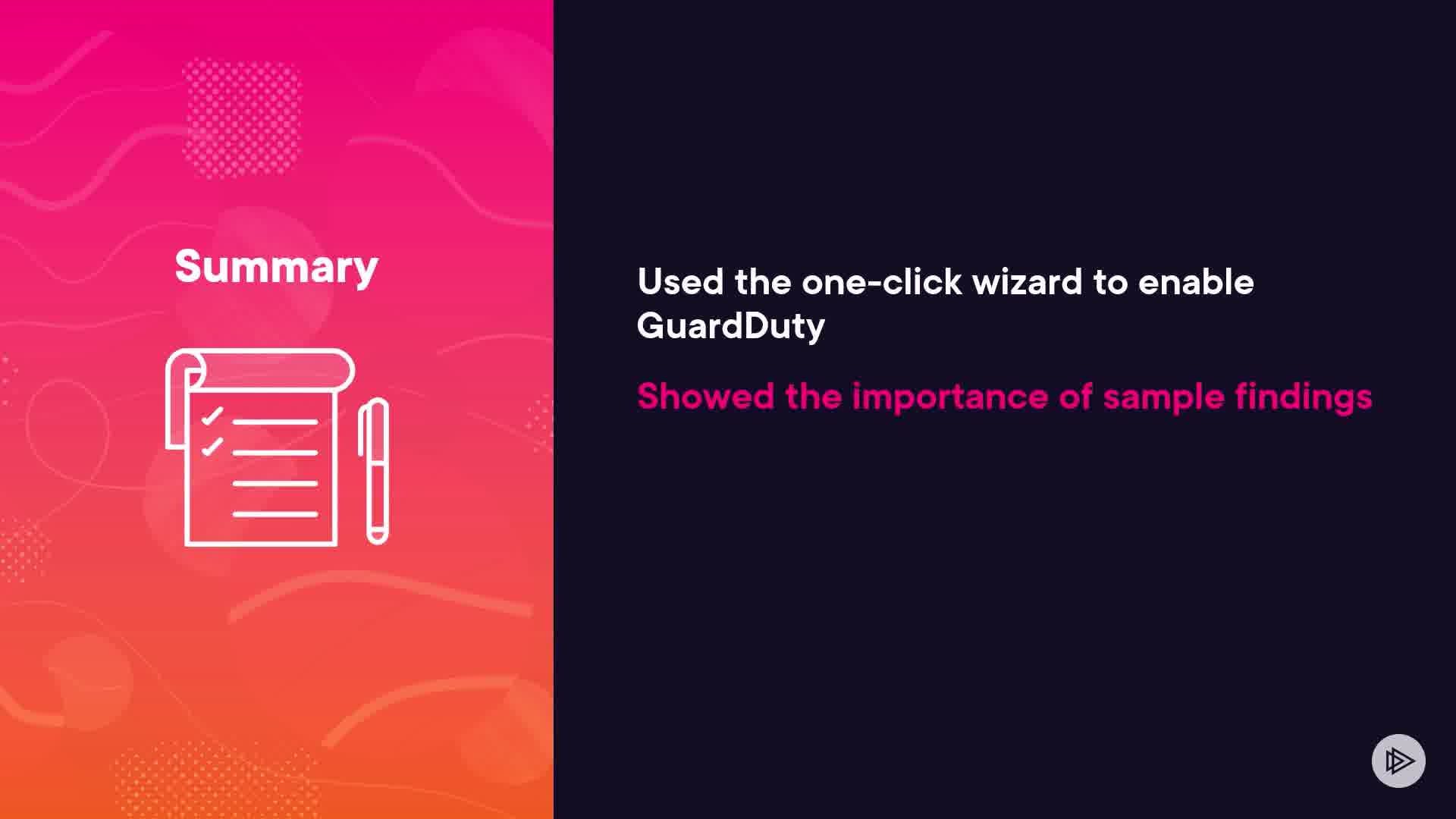 Summary

Used the one-click wizard to enable GuardDuty

Showed the importance of sample findings